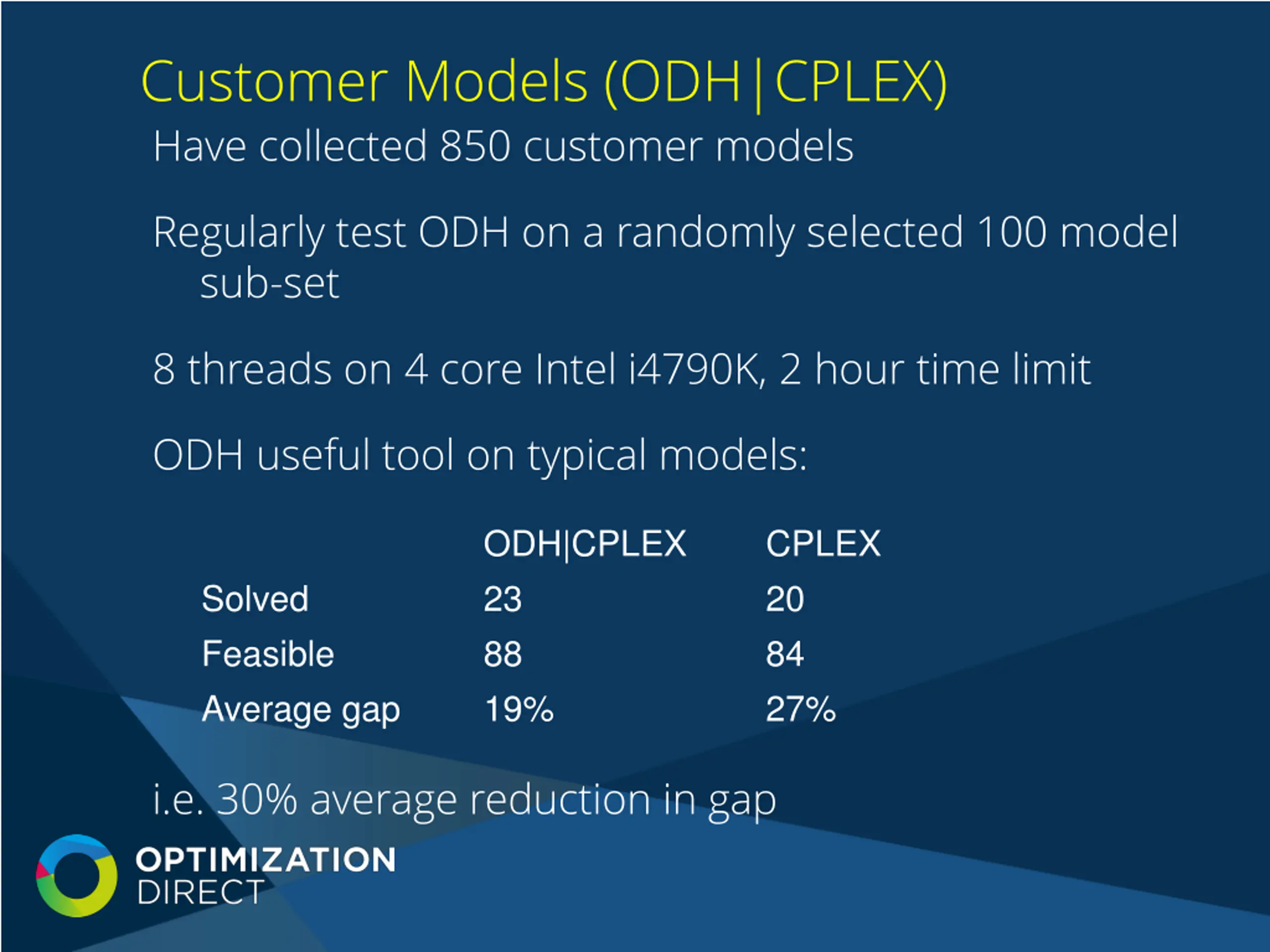 Customer Models (ODH|CPLEX)

Have collected 850 customer models

Regularly test ODH on a randomly selected 100 model sub-set

8 threads on 4 core Intel i4790K, 2 hour time limit

ODH useful tool on typical models:

| | ODH\|CPLEX | CPLEX |
|---|---|---|
| Solved | 23 | 20 |
| Feasible | 88 | 84 |
| Average gap | 19% | 27% |

i.e. 30% average reduction in gap

OPTIMIZATION DIRECT